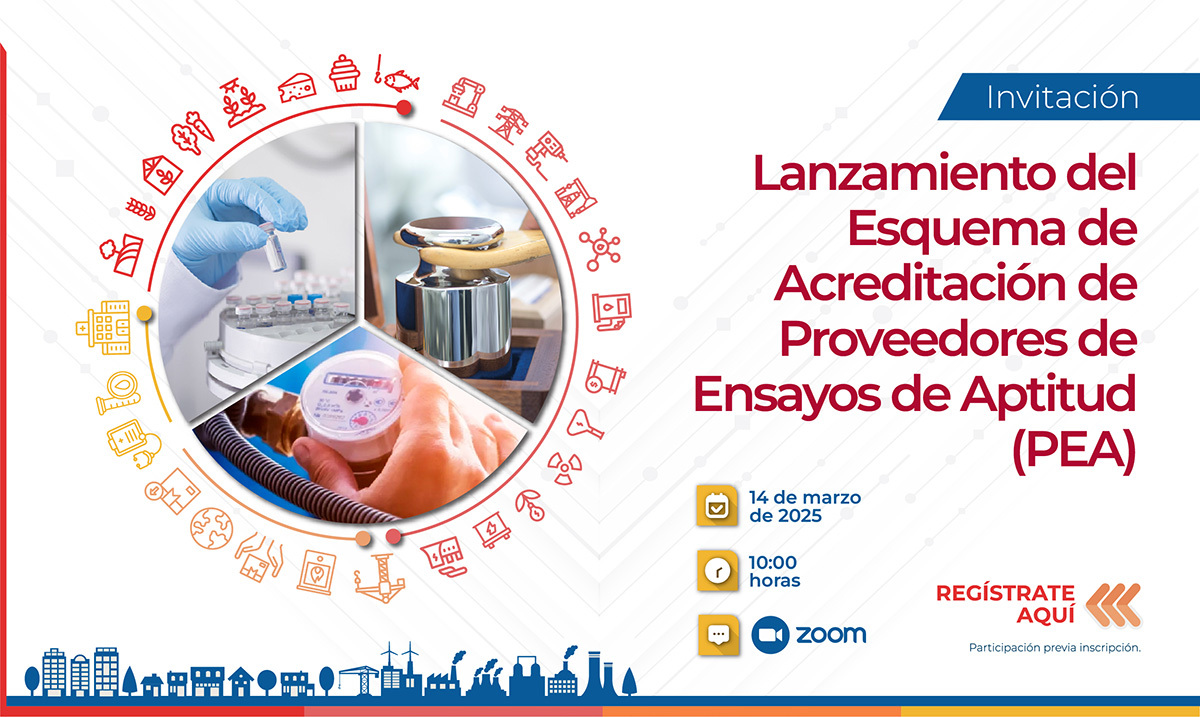 Invitación

Lanzamiento del Esquema de Acreditación de Proveedores de Ensayos de Aptitud (PEA)

14 de marzo de 2025

10:00 horas

zoom

REGÍSTRATE AQUÍ

Participación previa inscripción.